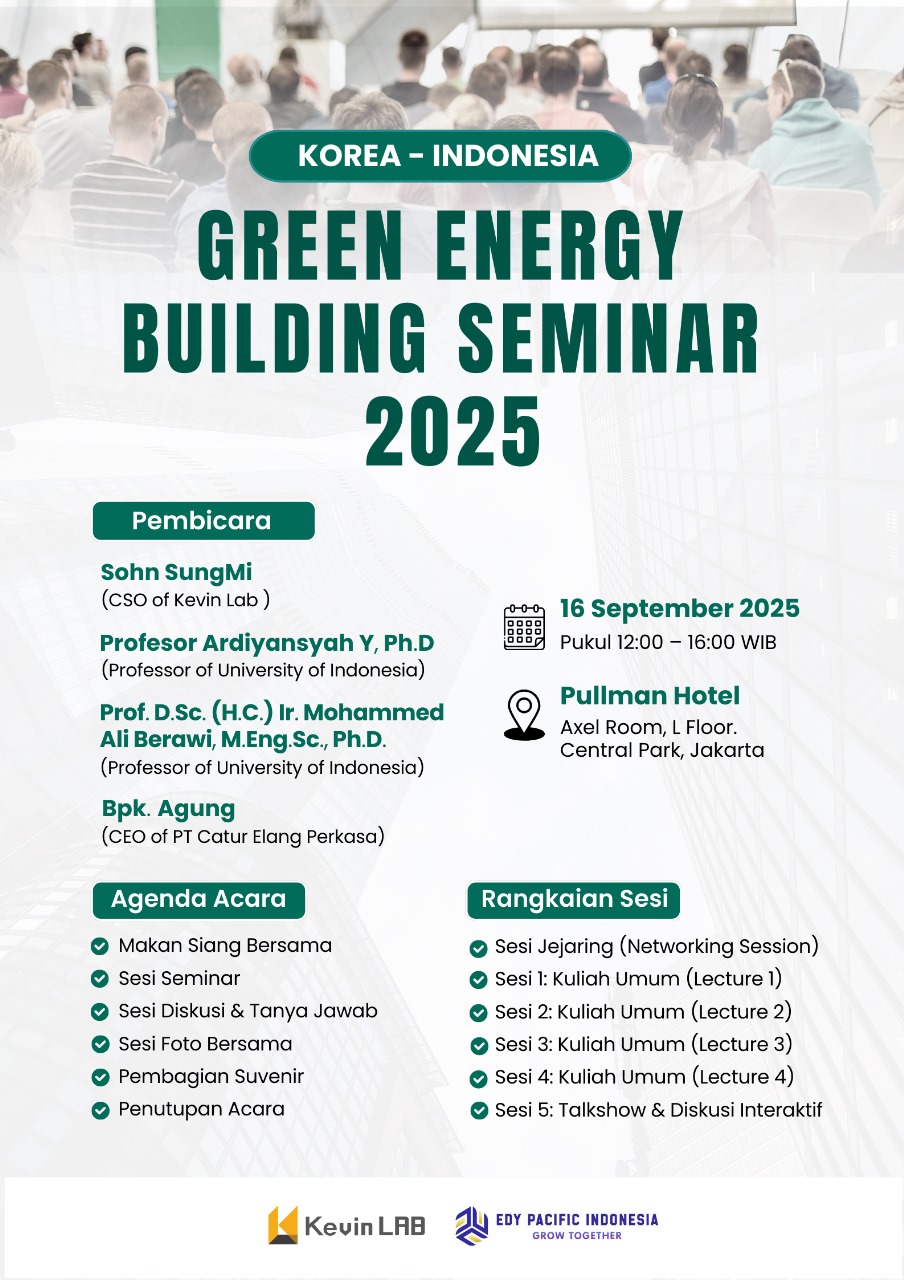 KOREA - INDONESIA

GREEN ENERGY BUILDING SEMINAR 2025

Pembicara

Sohn SungMi
(CSO of Kevin Lab )

Profesor Ardiyansyah Y, Ph.D
(Professor of University of Indonesia)

Prof. D.Sc. (H.C.) Ir. Mohammed Ali Berawi, M.Eng.Sc., Ph.D.
(Professor of University of Indonesia)

Bpk. Agung
(CEO of PT Catur Elang Perkasa)

16 September 2025
Pukul 12:00 – 16:00 WIB

Pullman Hotel
Axel Room, L Floor.
Central Park, Jakarta

Agenda Acara

Makan Siang Bersama
Sesi Seminar
Sesi Diskusi & Tanya Jawab
Sesi Foto Bersama
Pembagian Suvenir
Penutupan Acara

Rangkaian Sesi

Sesi Jejaring (Networking Session)
Sesi 1: Kuliah Umum (Lecture 1)
Sesi 2: Kuliah Umum (Lecture 2)
Sesi 3: Kuliah Umum (Lecture 3)
Sesi 4: Kuliah Umum (Lecture 4)
Sesi 5: Talkshow & Diskusi Interaktif

Kevin LAB
EDY PACIFIC INDONESIA
GROW TOGETHER